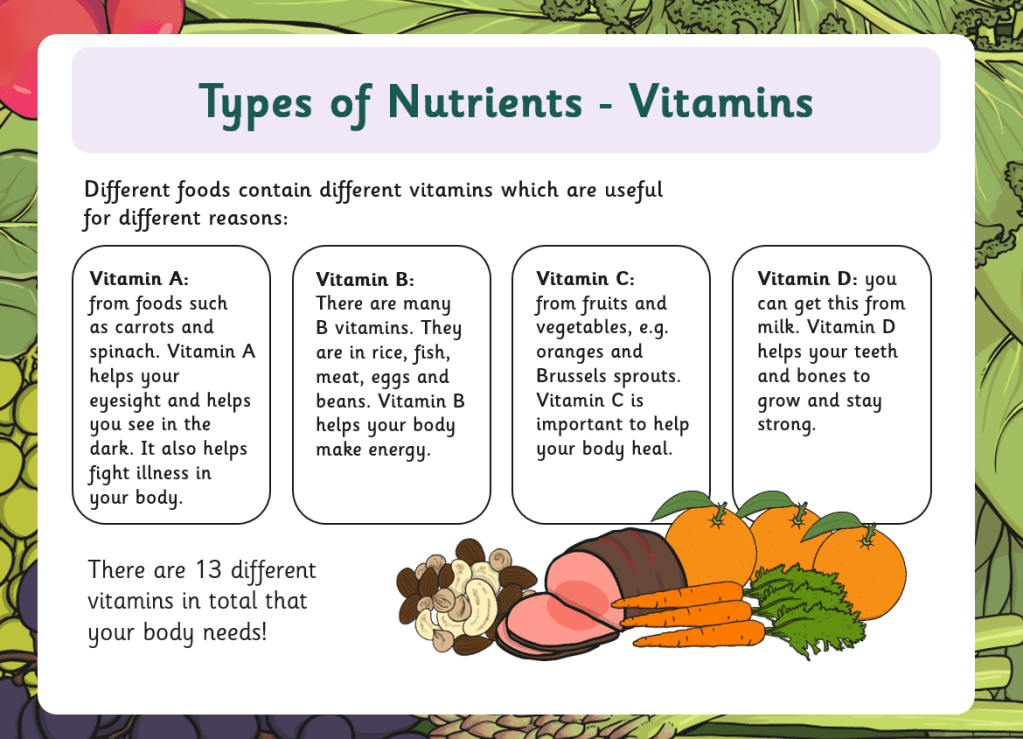 Types of Nutrients - Vitamins

Different foods contain different vitamins which are useful for different reasons:

Vitamin A:
from foods such as carrots and spinach. Vitamin A helps your eyesight and helps you see in the dark. It also helps fight illness in your body.

Vitamin B:
There are many B vitamins. They are in rice, fish, meat, eggs and beans. Vitamin B helps your body make energy.

Vitamin C:
from fruits and vegetables, e.g. oranges and Brussels sprouts. Vitamin C is important to help your body heal.

Vitamin D: you can get this from milk. Vitamin D helps your teeth and bones to grow and stay strong.

There are 13 different vitamins in total that your body needs!